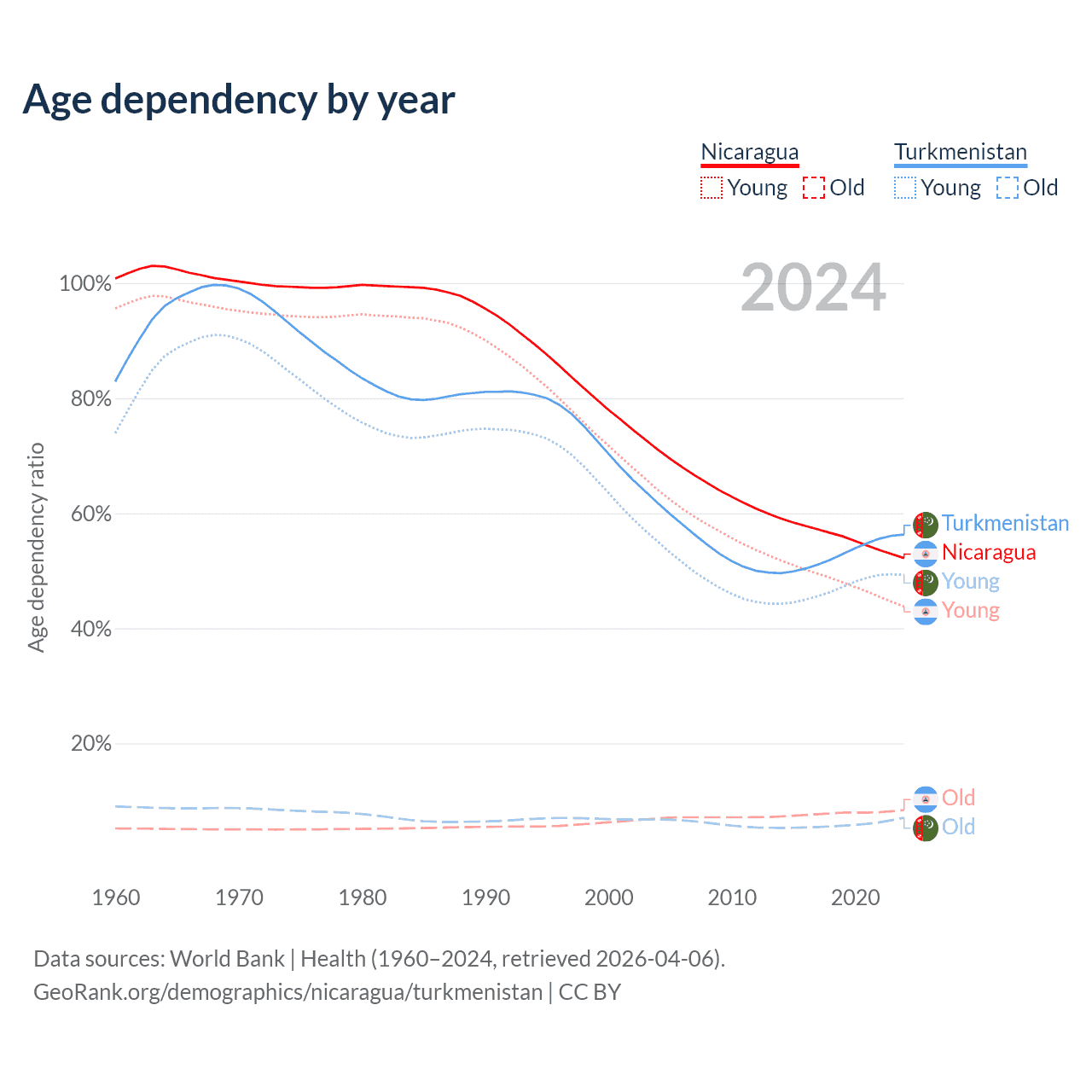 Age dependency by year

Nicaragua
Young Old

Turkmenistan
Young Old

2024

Age dependency ratio

100%
80%
60%
40%
20%

Turkmenistan
Nicaragua
Young
Young
Old
Old

1960 1970 1980 1990 2000 2010 2020

Data sources: World Bank | Health (1960–2024, retrieved 2026-04-06).
GeoRank.org/demographics/nicaragua/turkmenistan | CC BY